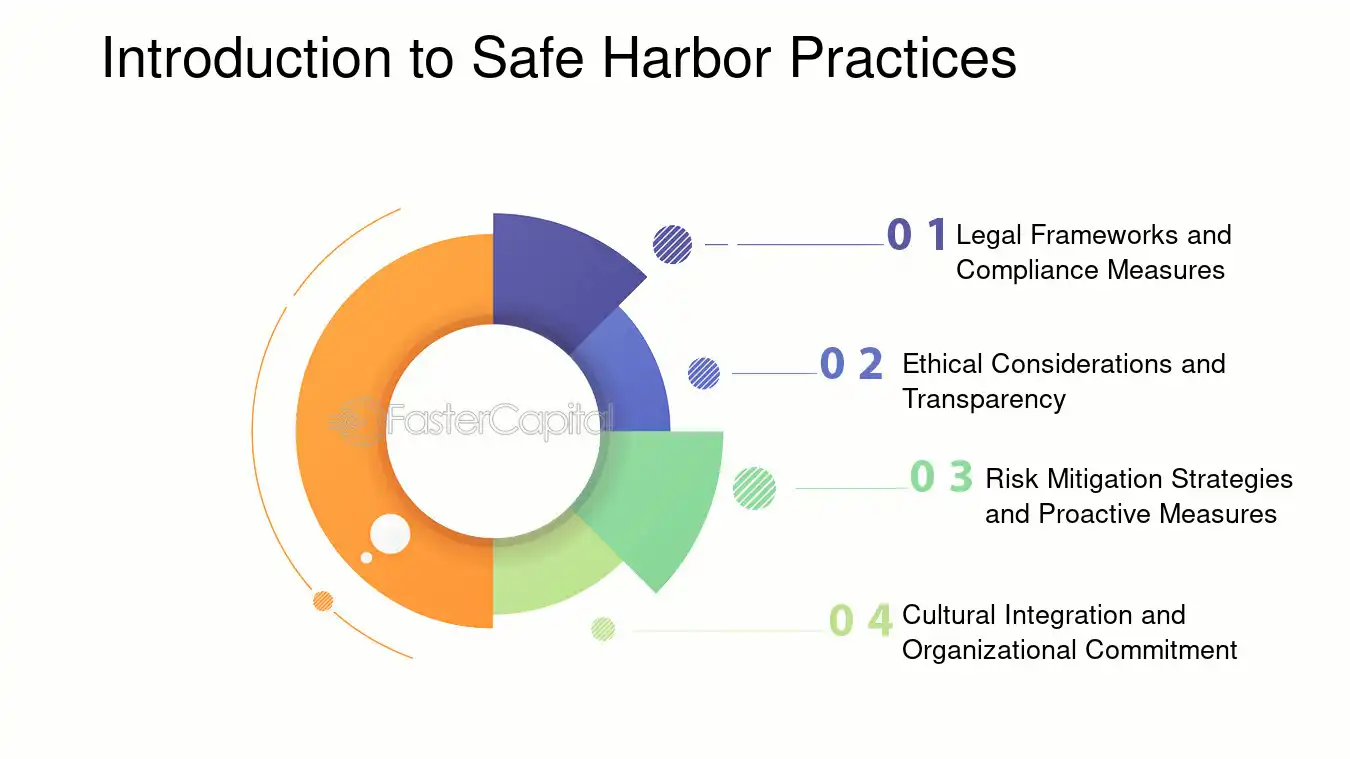 Introduction to Safe Harbor Practices

0 1 Legal Frameworks and Compliance Measures

0 2 Ethical Considerations and Transparency

0 3 Risk Mitigation Strategies and Proactive Measures

0 4 Cultural Integration and Organizational Commitment

FasterCapital